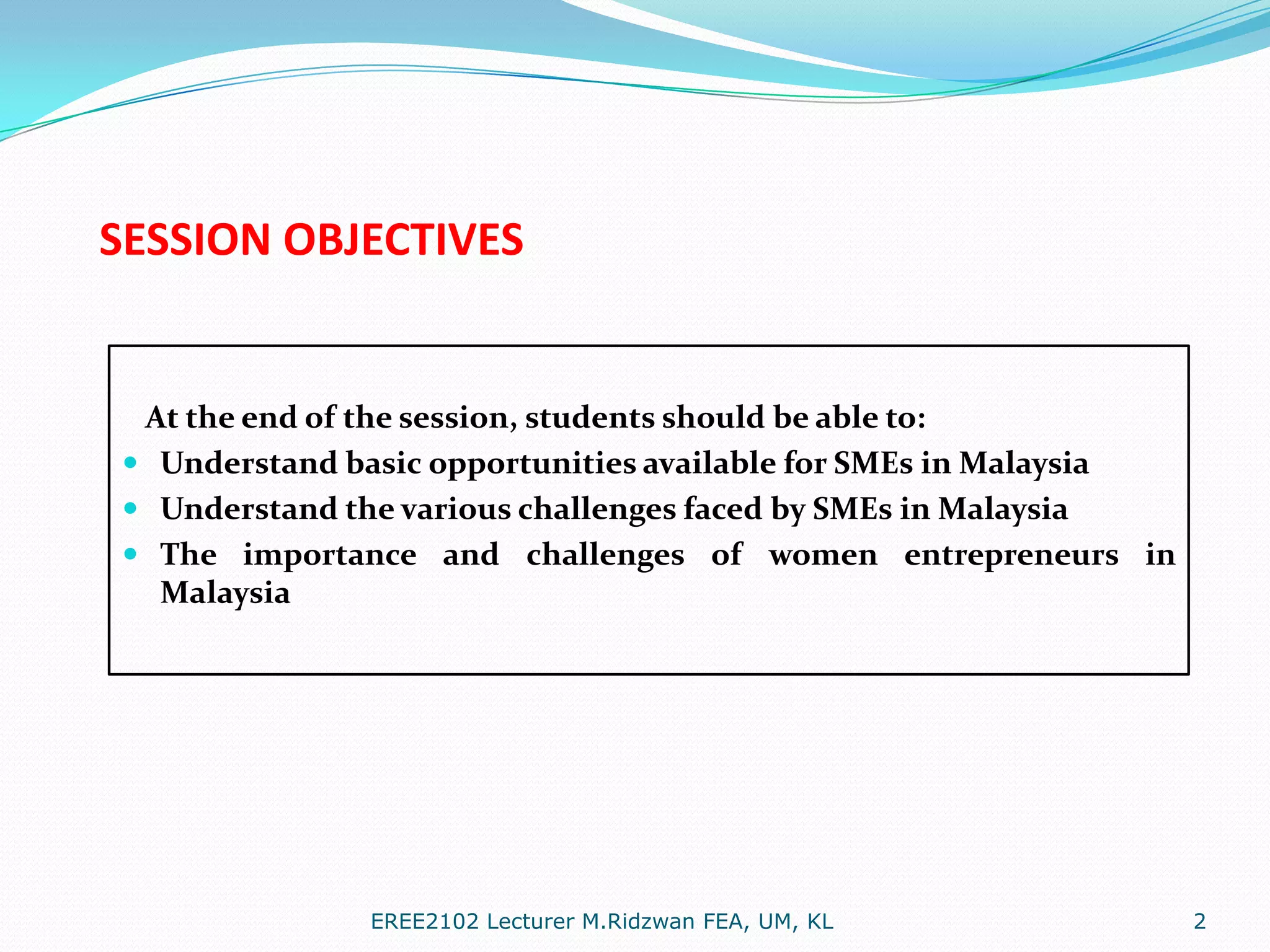 SESSION OBJECTIVES

At the end of the session, students should be able to:

- Understand basic opportunities available for SMEs in Malaysia
- Understand the various challenges faced by SMEs in Malaysia
- The importance and challenges of women entrepreneurs in Malaysia

EREE2102 Lecturer M.Ridzwan FEA, UM, KL

2